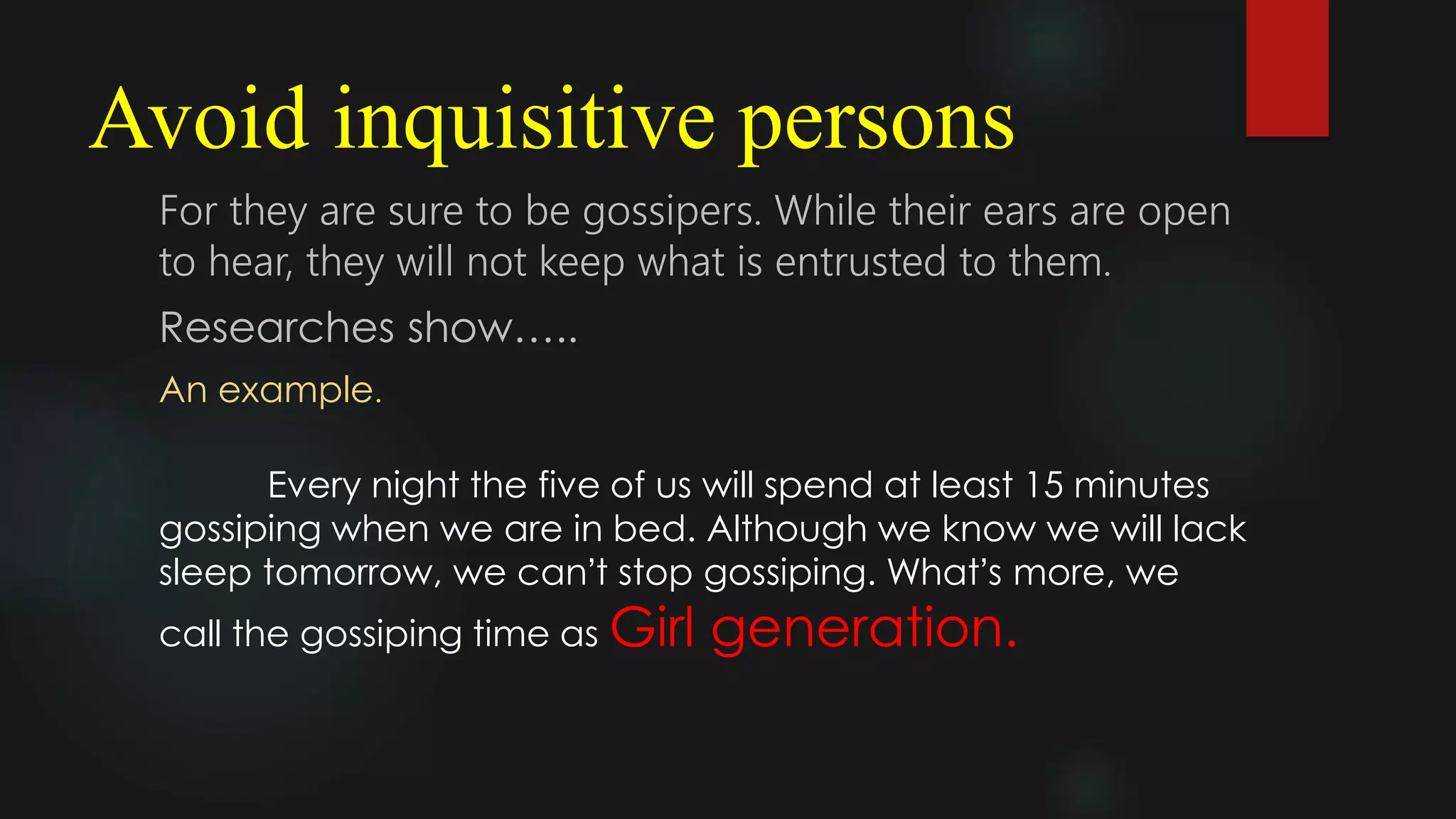 Avoid inquisitive persons

For they are sure to be gossipers. While their ears are open to hear, they will not keep what is entrusted to them.

Researches show…..

An example.

Every night the five of us will spend at least 15 minutes gossiping when we are in bed. Although we know we will lack sleep tomorrow, we can't stop gossiping. What's more, we call the gossiping time as Girl generation.